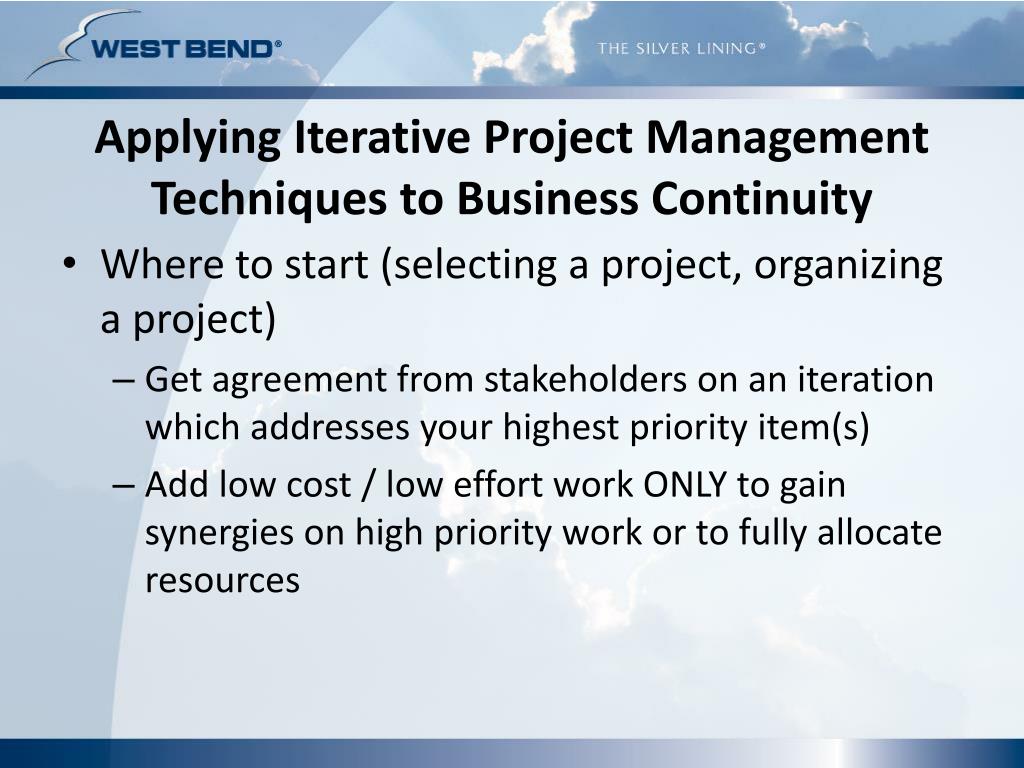 WEST BEND®

THE SILVER LINING®

Applying Iterative Project Management Techniques to Business Continuity

• Where to start (selecting a project, organizing a project)

– Get agreement from stakeholders on an iteration which addresses your highest priority item(s)

– Add low cost / low effort work ONLY to gain synergies on high priority work or to fully allocate resources